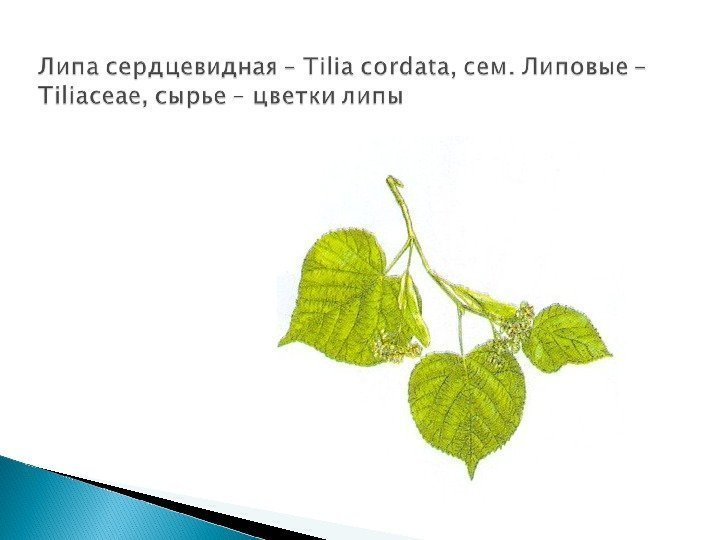 Липа сердцевидная – Tilia cordata, сем. Липовые – Tiliaceae, сырье – цветки липы